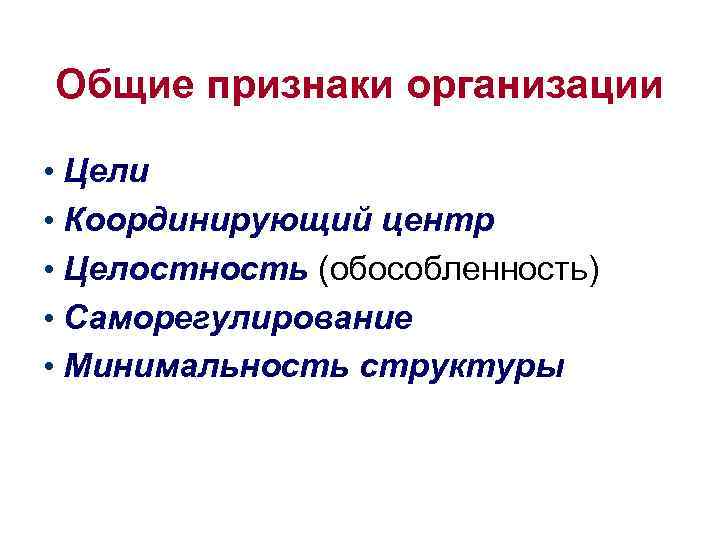 Общие признаки организации

• Цели
• Координирующий центр
• Целостность (обособленность)
• Саморегулирование
• Минимальность структуры